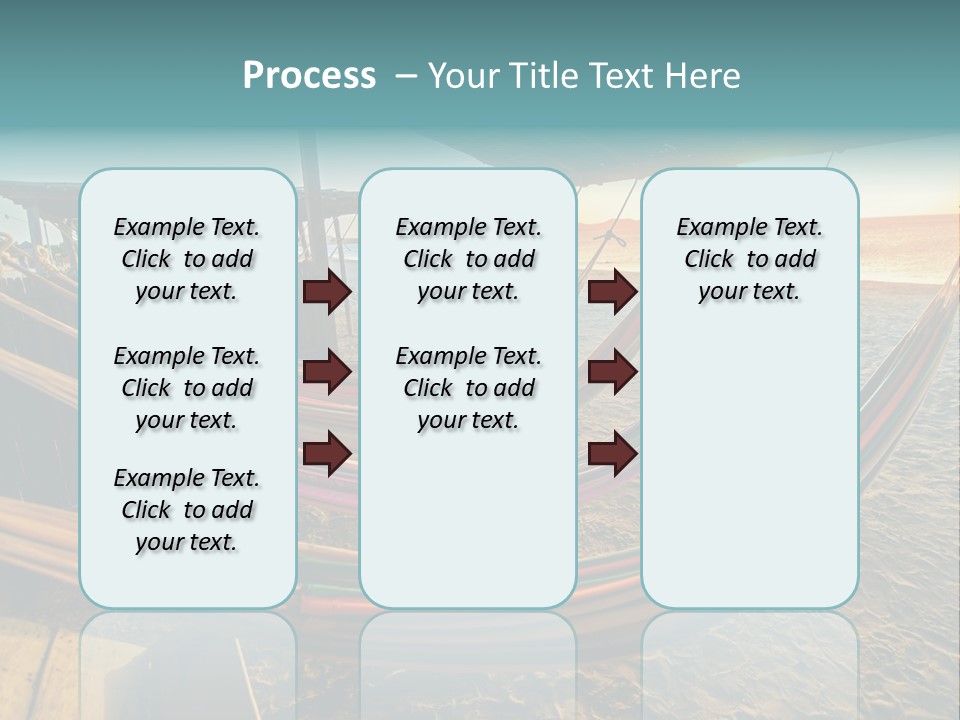 Process – Your Title Text Here

Example Text. Click to add your text.

Example Text. Click to add your text.

Example Text. Click to add your text.

Example Text. Click to add your text.

Example Text. Click to add your text.

Example Text. Click to add your text.